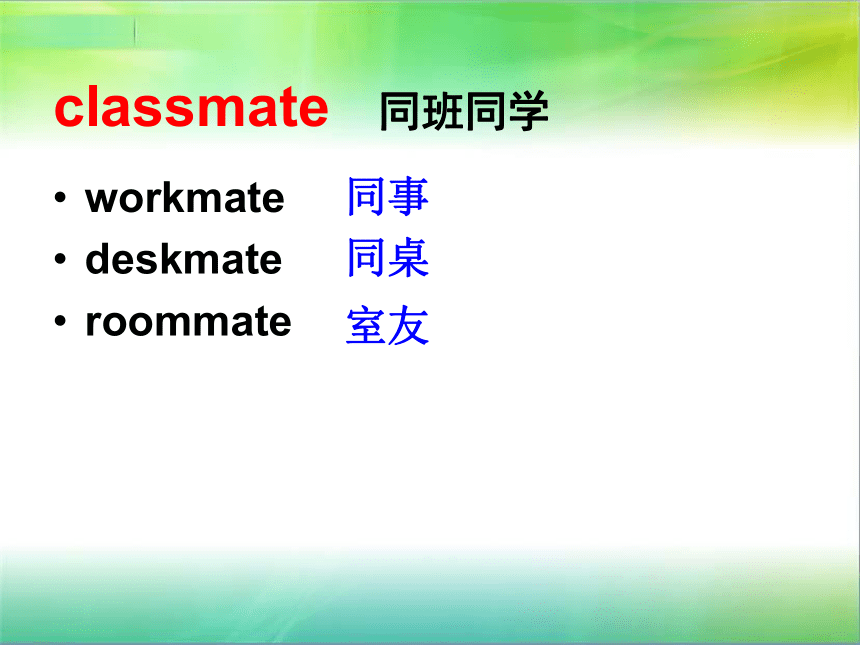 classmate 同班同学

• workmate 同事
• deskmate 同桌
• roommate 室友